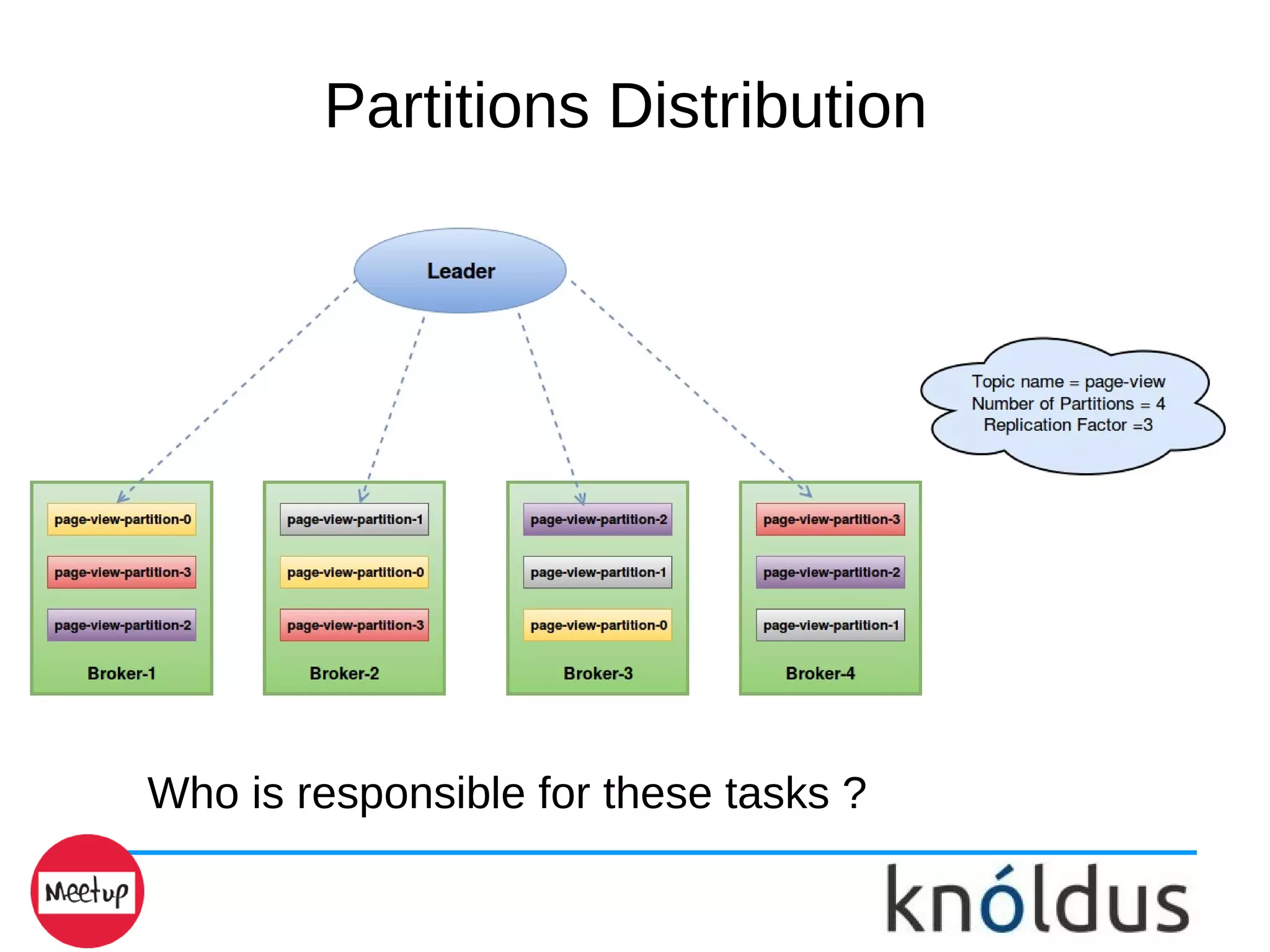 Partitions Distribution

Leader

Topic name = page-view
Number of Partitions = 4
Replication Factor =3

page-view-partition-0
page-view-partition-3
page-view-partition-2
Broker-1

page-view-partition-1
page-view-partition-0
page-view-partition-3
Broker-2

page-view-partition-2
page-view-partition-1
page-view-partition-0
Broker-3

page-view-partition-3
page-view-partition-2
page-view-partition-1
Broker-4

Who is responsible for these tasks ?

Meetup

knóldus